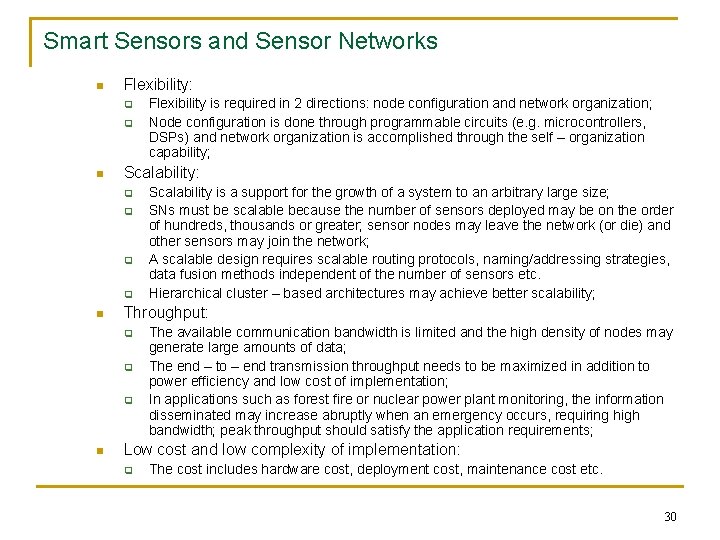 Smart Sensors and Sensor Networks

Flexibility:

Flexibility is required in 2 directions: node configuration and network organization;

Node configuration is done through programmable circuits (e.g. microcontrollers, DSPs) and network organization is accomplished through the self – organization capability;

Scalability:

Scalability is a support for the growth of a system to an arbitrary large size;

SNs must be scalable because the number of sensors deployed may be on the order of hundreds, thousands or greater; sensor nodes may leave the network (or die) and other sensors may join the network;

A scalable design requires scalable routing protocols, naming/addressing strategies, data fusion methods independent of the number of sensors etc.

Hierarchical cluster – based architectures may achieve better scalability;

Throughput:

The available communication bandwidth is limited and the high density of nodes may generate large amounts of data;

The end – to – end transmission throughput needs to be maximized in addition to power efficiency and low cost of implementation;

In applications such as forest fire or nuclear power plant monitoring, the information disseminated may increase abruptly when an emergency occurs, requiring high bandwidth; peak throughput should satisfy the application requirements;

Low cost and low complexity of implementation:

The cost includes hardware cost, deployment cost, maintenance cost etc.

30